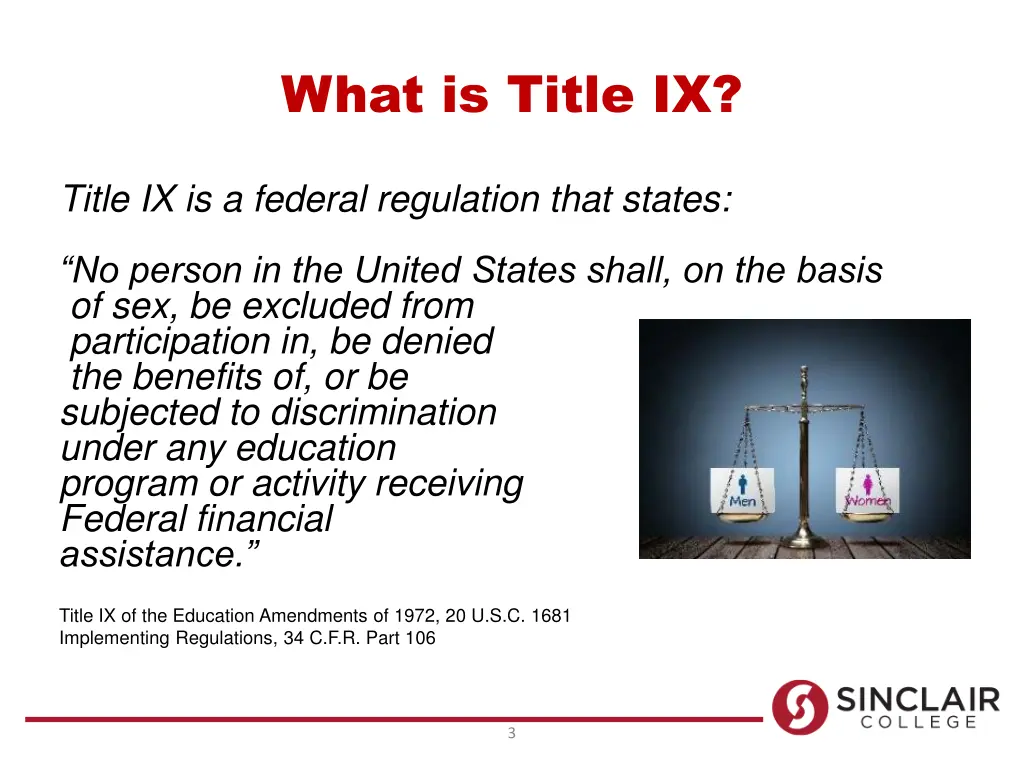 What is Title IX?

Title IX is a federal regulation that states:

“No person in the United States shall, on the basis of sex, be excluded from participation in, be denied the benefits of, or be subjected to discrimination under any education program or activity receiving Federal financial assistance.”

Men

Women

Title IX of the Education Amendments of 1972, 20 U.S.C. 1681
Implementing Regulations, 34 C.F.R. Part 106

SINCLAIR
COLLEGE

3